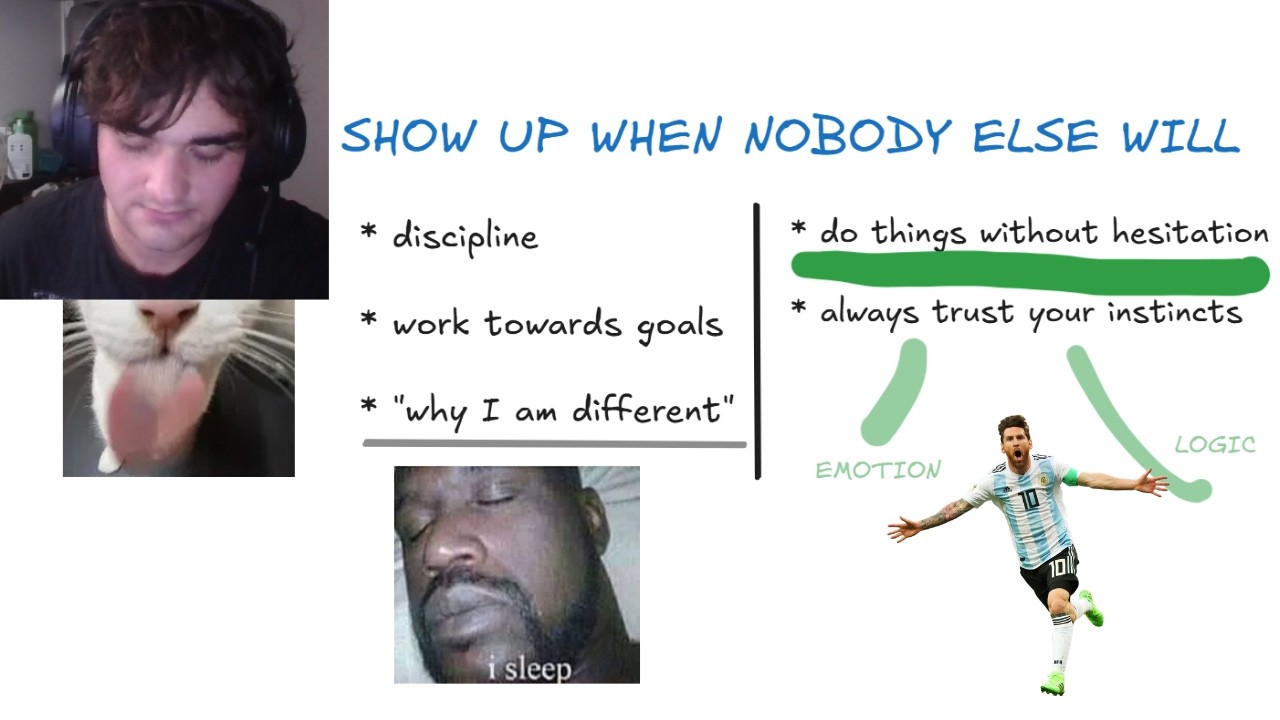 SHOW UP WHEN NOBODY ELSE WILL

* discipline

* work towards goals

* "why I am different"

i sleep

* do things without hesitation

* always trust your instincts

EMOTION

LOGIC

10

10